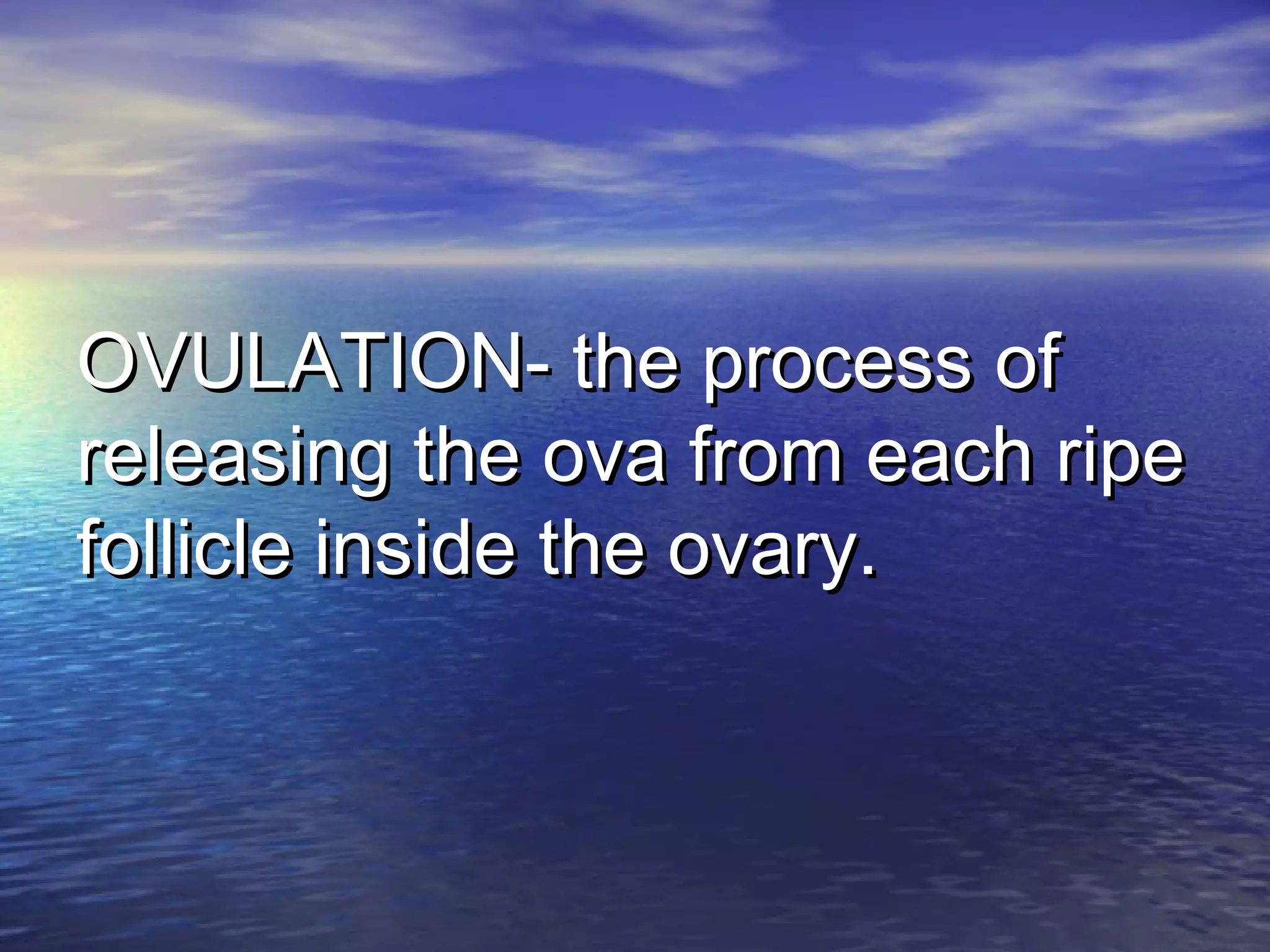 OVULATION- the process of releasing the ova from each ripe follicle inside the ovary.